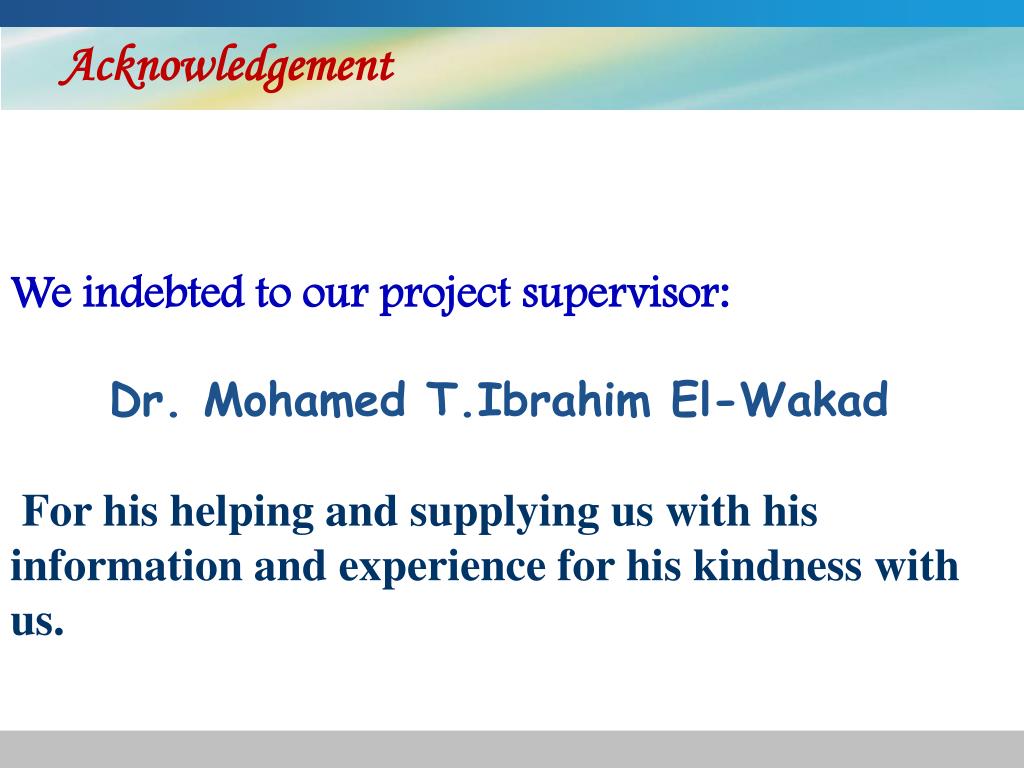 Acknowledgement

We indebted to our project supervisor:

Dr. Mohamed T.Ibrahim El-Wakad

For his helping and supplying us with his information and experience for his kindness with us.